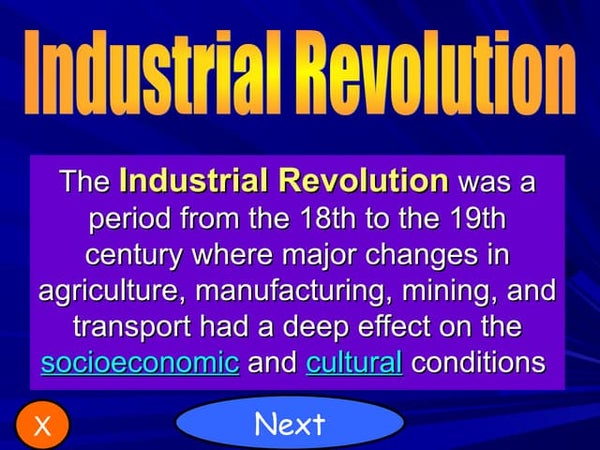 Industrial Revolution

The Industrial Revolution was a period from the 18th to the 19th century where major changes in agriculture, manufacturing, mining, and transport had a deep effect on the socioeconomic and cultural conditions

X

Next